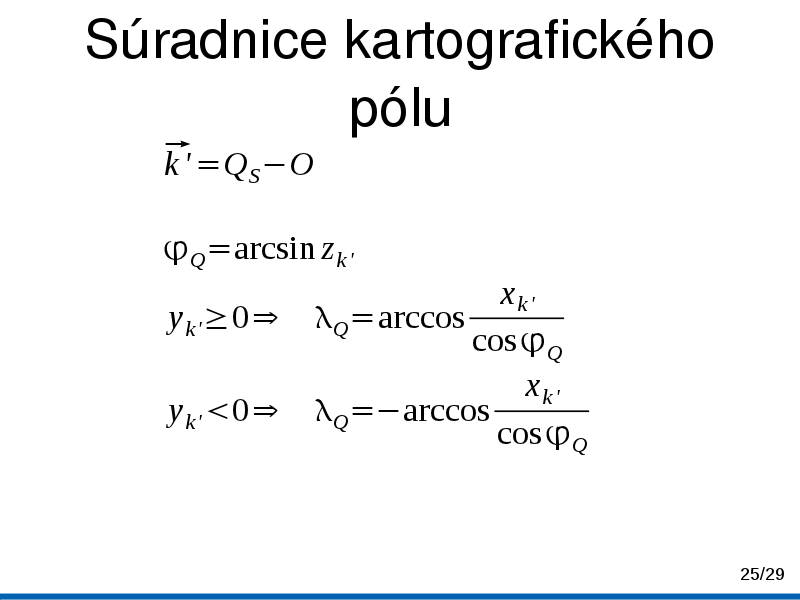 Súradnice kartografického pólu

$\vec{k'} = Q_S - O$

$\varphi_Q = \arcsin z_{k'}$

$y_{k'} \geq 0 \Rightarrow \quad \lambda_Q = \arccos \frac{x_{k'}}{\cos \varphi_Q}$

$y_{k'} < 0 \Rightarrow \quad \lambda_Q = -\arccos \frac{x_{k'}}{\cos \varphi_Q}$

25/29